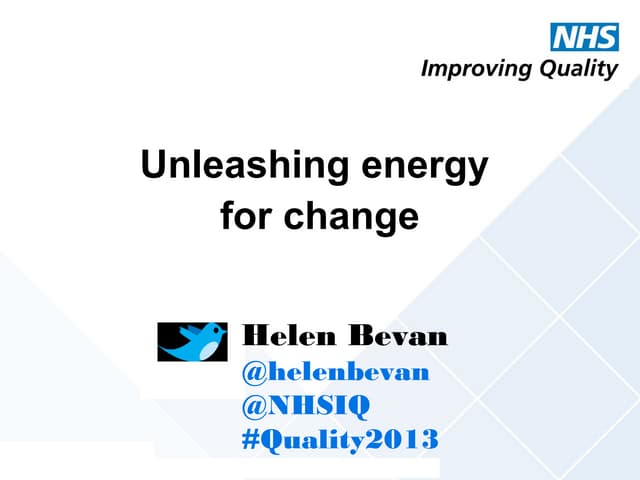 NHS
Improving Quality

Unleashing energy for change

Helen Bevan
@helenbevan
@NHSIQ
#Quality2013